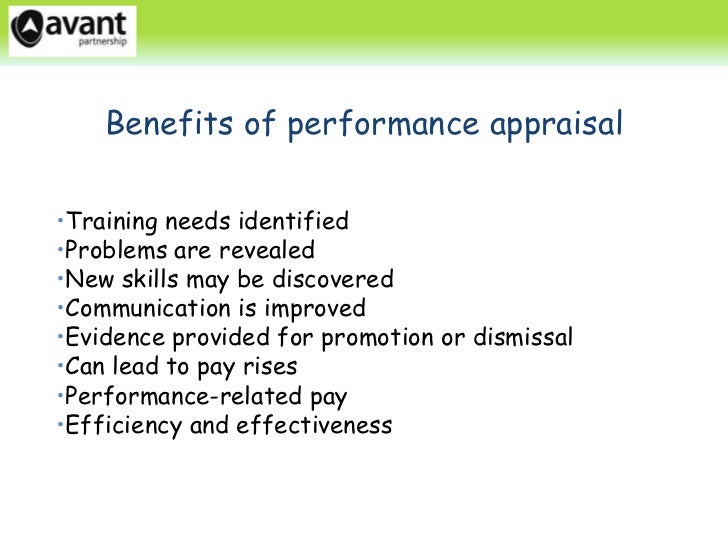 avant
partnership

Benefits of performance appraisal

•Training needs identified
•Problems are revealed
•New skills may be discovered
•Communication is improved
•Evidence provided for promotion or dismissal
•Can lead to pay rises
•Performance-related pay
•Efficiency and effectiveness